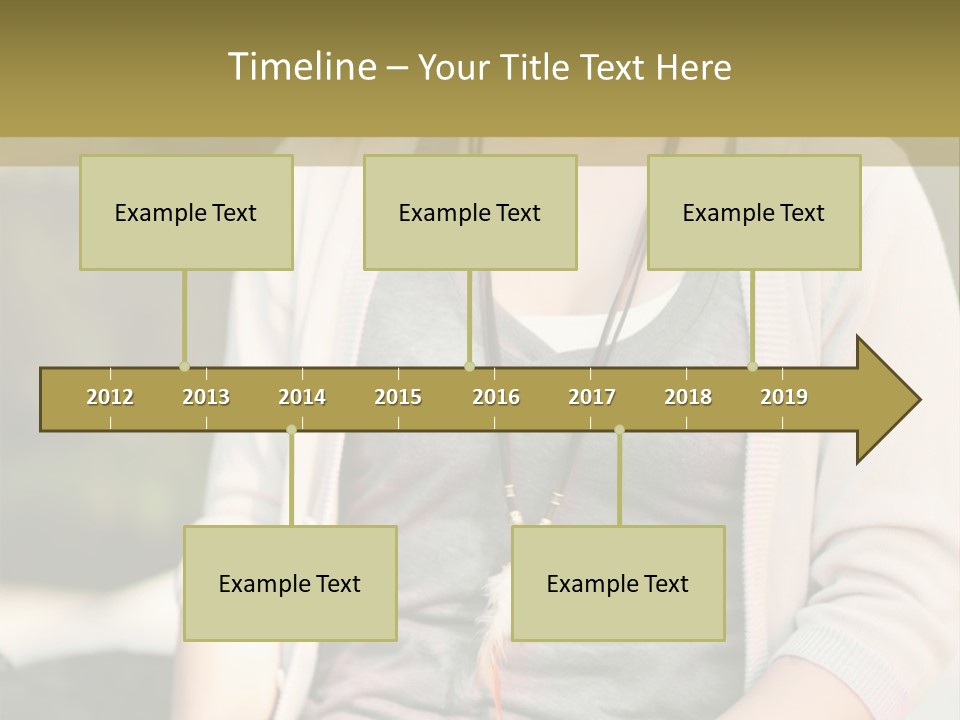 Timeline – Your Title Text Here

Example Text

Example Text

Example Text

2012 2013 2014 2015 2016 2017 2018 2019

Example Text

Example Text